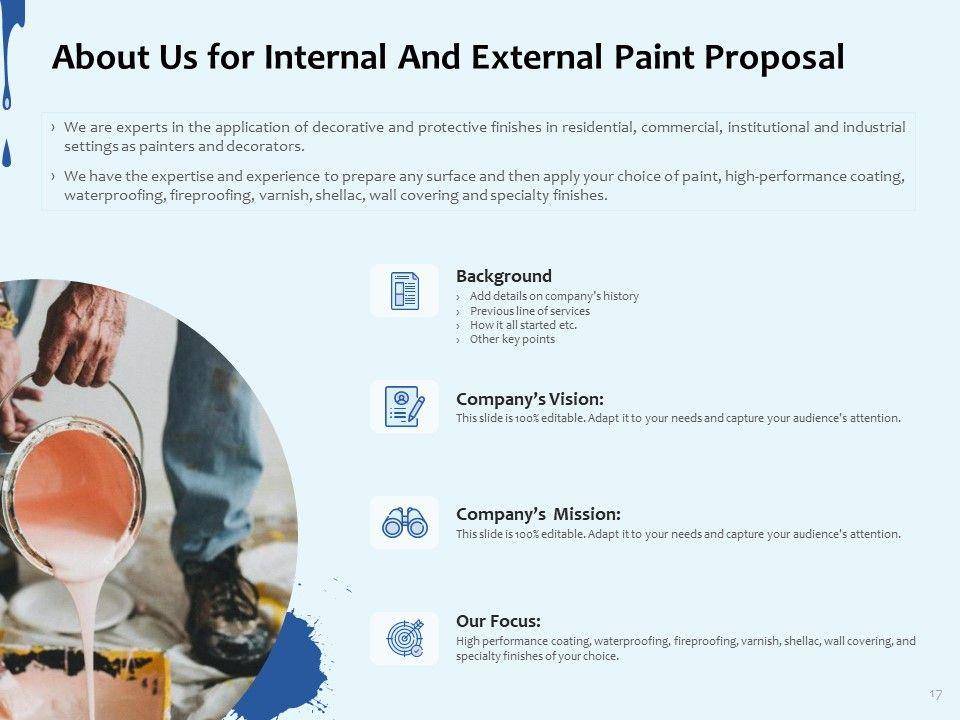 About Us for Internal And External Paint Proposal

› We are experts in the application of decorative and protective finishes in residential, commercial, institutional and industrial settings as painters and decorators.

› We have the expertise and experience to prepare any surface and then apply your choice of paint, high-performance coating, waterproofing, fireproofing, varnish, shellac, wall covering and specialty finishes.

Background
› Add details on company's history
› Previous line of services
› How it all started etc.
› Other key points

Company's Vision:
This slide is 100% editable. Adapt it to your needs and capture your audience's attention.

Company's Mission:
This slide is 100% editable. Adapt it to your needs and capture your audience's attention.

Our Focus:
High performance coating, waterproofing, fireproofing, varnish, shellac, wall covering, and specialty finishes of your choice.

17